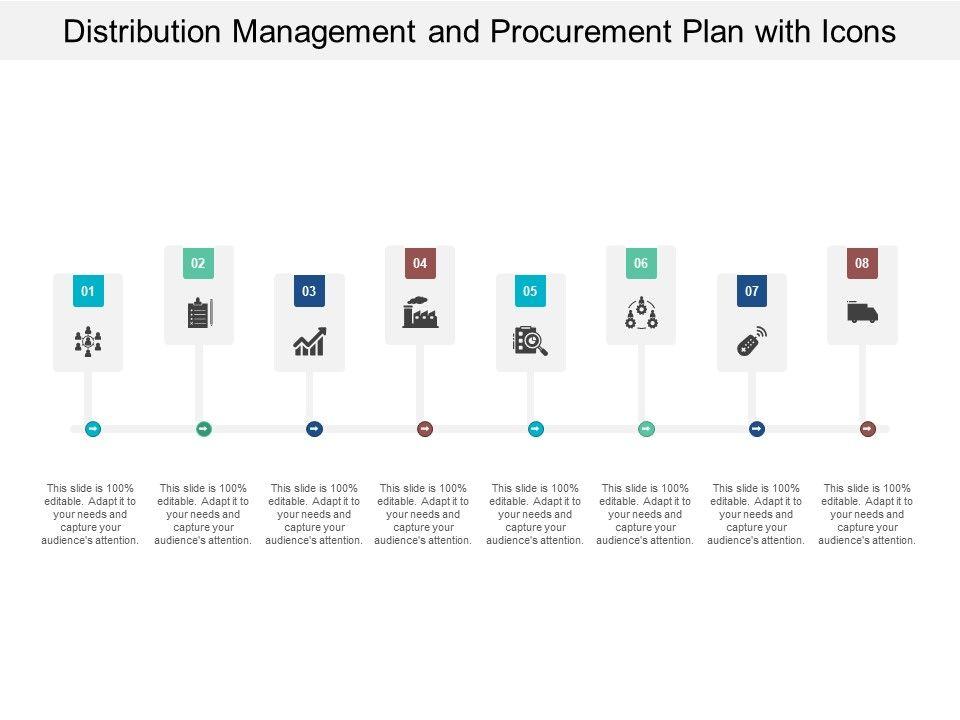 Distribution Management and Procurement Plan with Icons

01

02

03

04

05

06

07

08

This slide is 100% editable. Adapt it to your needs and capture your audience's attention.

This slide is 100% editable. Adapt it to your needs and capture your audience's attention.

This slide is 100% editable. Adapt it to your needs and capture your audience's attention.

This slide is 100% editable. Adapt it to your needs and capture your audience's attention.

This slide is 100% editable. Adapt it to your needs and capture your audience's attention.

This slide is 100% editable. Adapt it to your needs and capture your audience's attention.

This slide is 100% editable. Adapt it to your needs and capture your audience's attention.

This slide is 100% editable. Adapt it to your needs and capture your audience's attention.